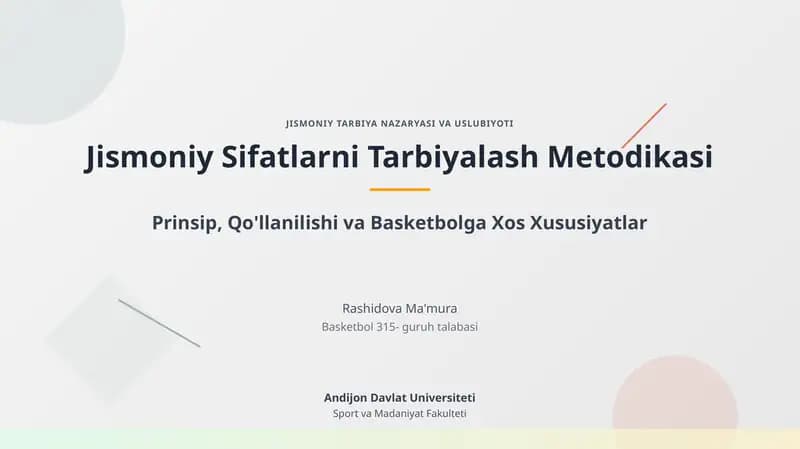 JISMONIY TARBIYA NAZARYASI VA USLUBIYOTI

Jismoniy Sifatlarni Tarbiyalash Metodikasi

Prinsip, Qo'llanilishi va Basketbolga Xos Xususiyatlar

Rashidova Ma'mura
Basketbol 315- guruh talabasi

Andijon Davlat Universiteti
Sport va Madaniyat Fakulteti